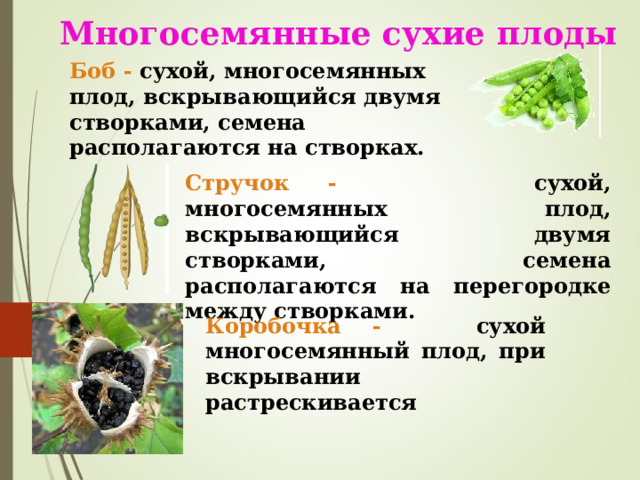 Многосемянные сухие плоды

Боб - сухой, многосемянных плод, вскрывающийся двумя створками, семена располагаются на створках.

Стручок - сухой, многосемянных плод, вскрывающийся двумя створками, семена располагаются на перегородке между створками.

Коробочка - сухой многосемянный плод, при вскрывании растрескивается